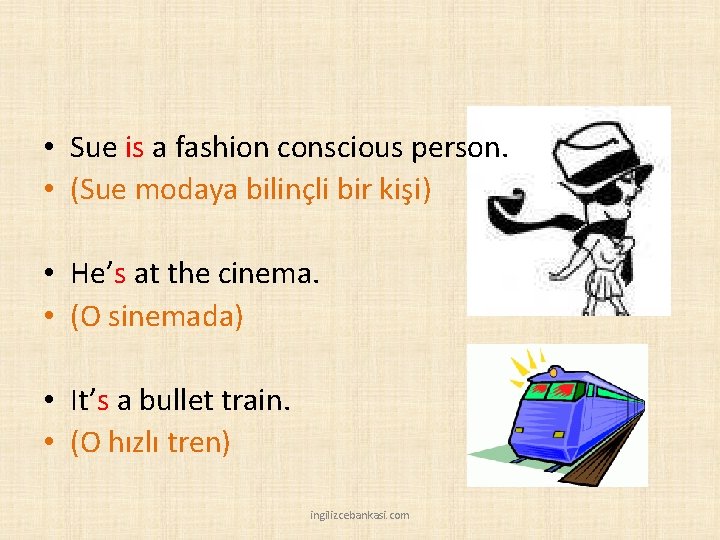 • Sue is a fashion conscious person.
• (Sue modaya bilinçli bir kişi)

• He's at the cinema.
• (O sinemada)

• It's a bullet train.
• (O hızlı tren)

ingilizcebankasi.com